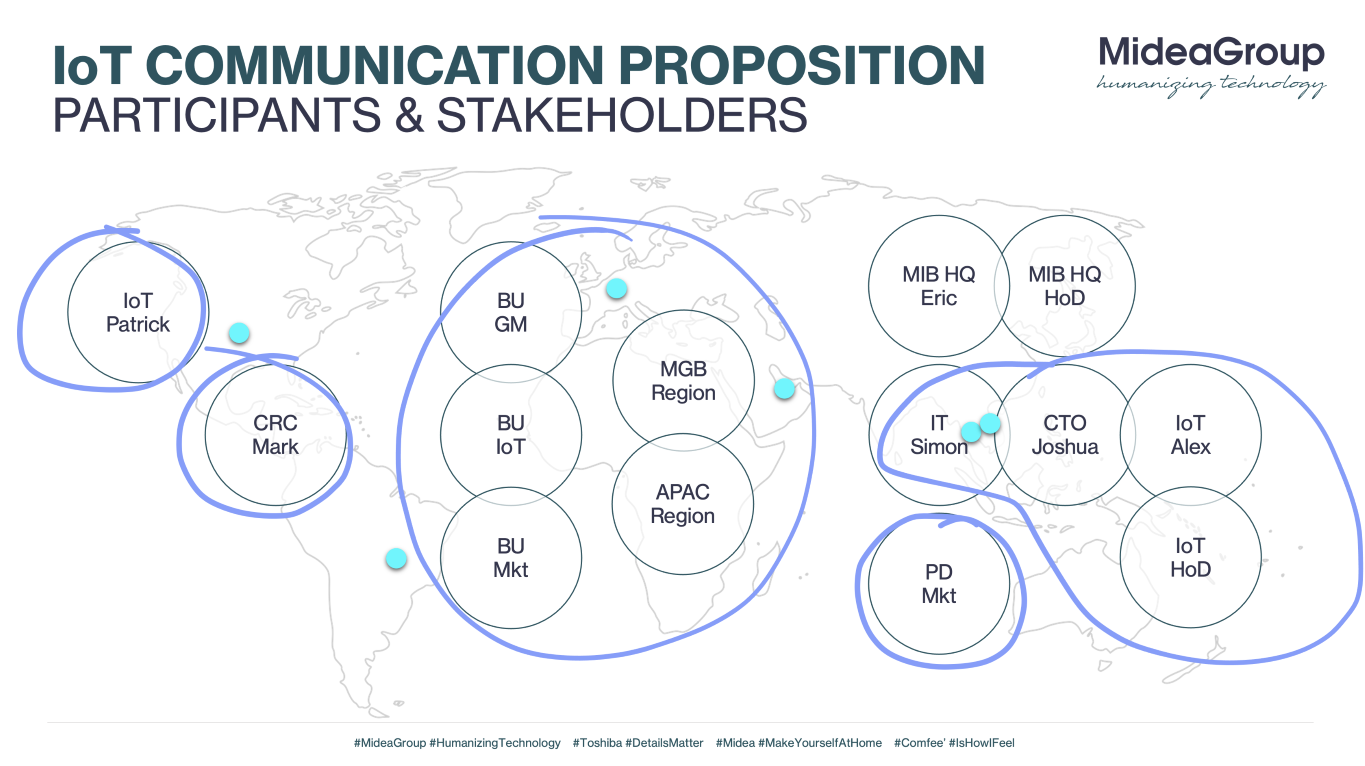 IoT COMMUNICATION PROPOSITION
PARTICIPANTS & STAKEHOLDERS

MideaGroup
humanizing technology

IoT
Patrick

CRC
Mark

BU
GM

BU
IoT

BU
Mkt

MGB
Region

APAC
Region

MIB HQ
Eric

MIB HQ
HoD

IT
Simon

CTO
Joshua

IoT
Alex

IoT
HoD

PD
Mkt

#MideaGroup #HumanizingTechnology #Toshiba #DetailsMatter #Midea #MakeYourselfAtHome #Comfee' #IsHowIFeel